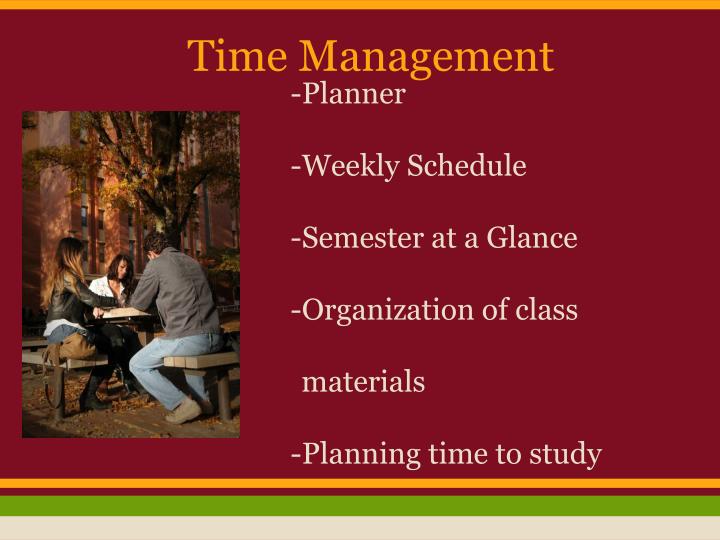 Time Management

-Planner

-Weekly Schedule

-Semester at a Glance

-Organization of class materials

-Planning time to study